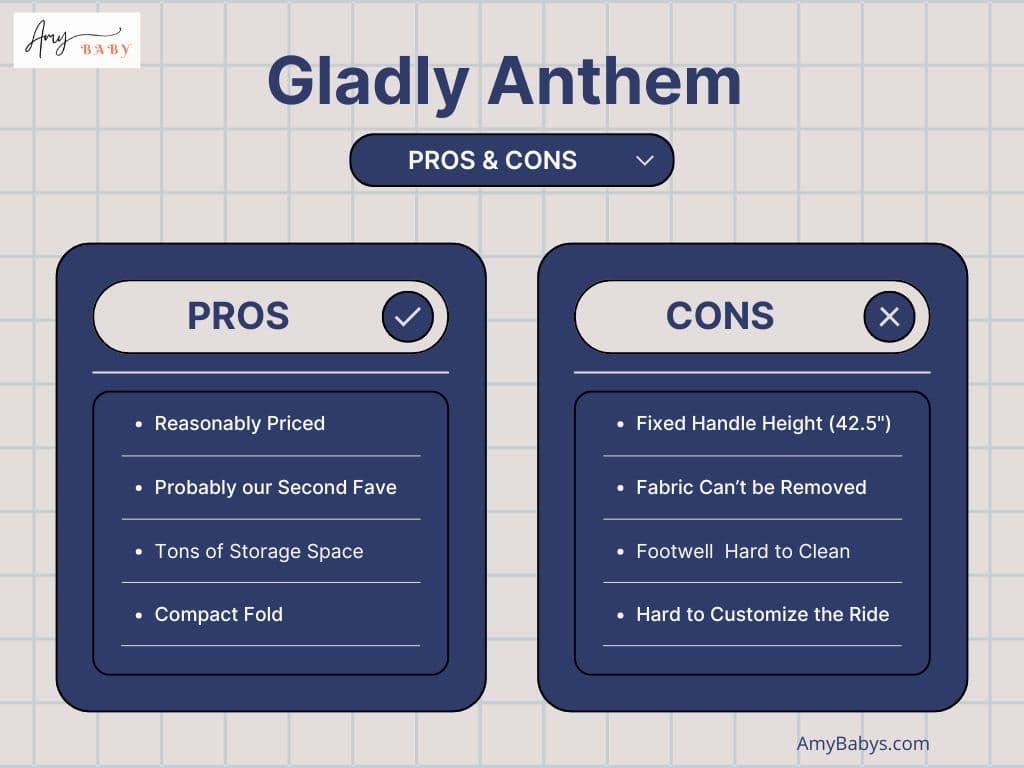 Amy BABY

Gladly Anthem

PROS & CONS

PROS

- Reasonably Priced
- Probably our Second Fave
- Tons of Storage Space
- Compact Fold

CONS

- Fixed Handle Height (42.5")
- Fabric Can't be Removed
- Footwell Hard to Clean
- Hard to Customize the Ride

AmyBabys.com